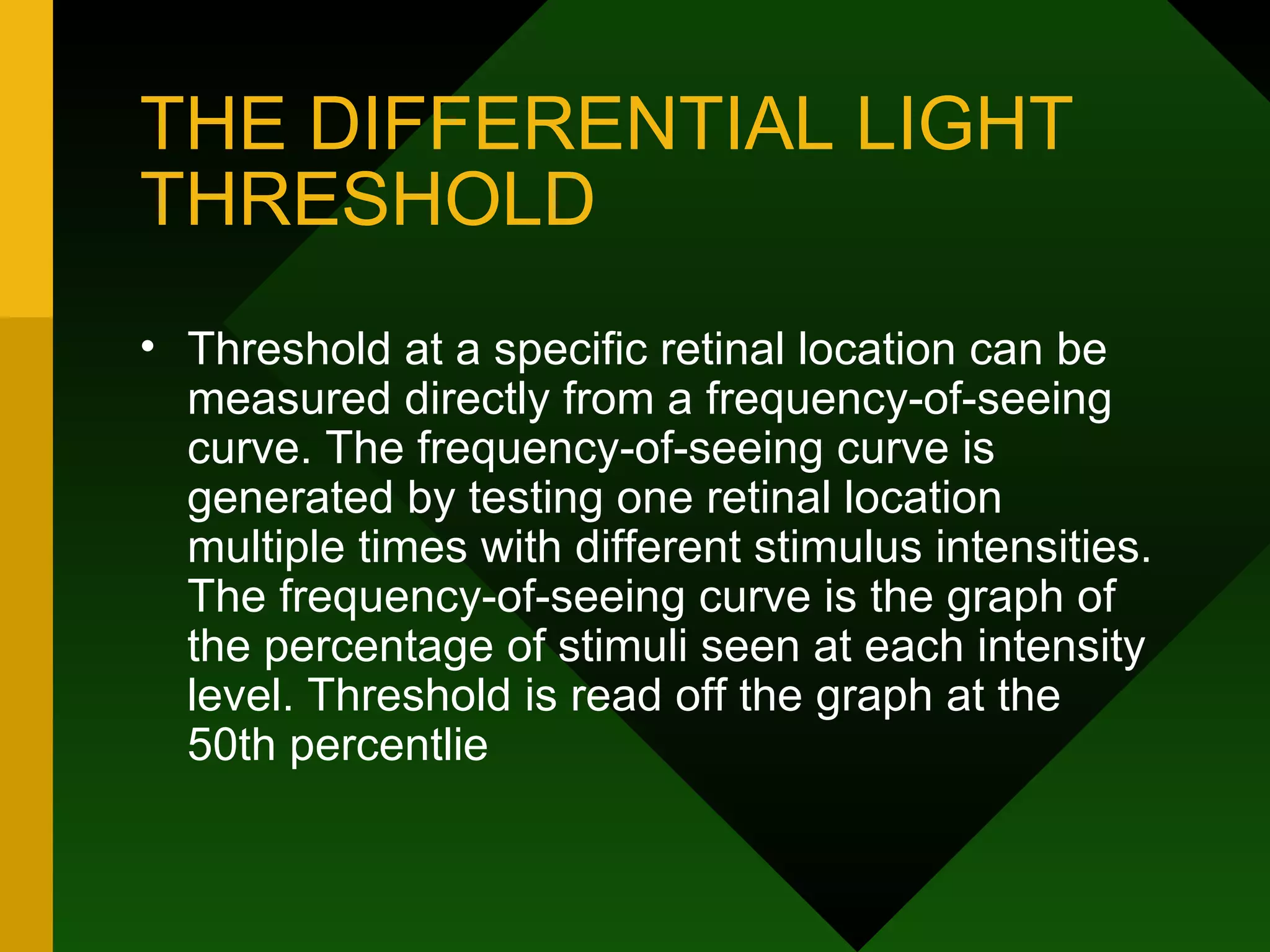 THE DIFFERENTIAL LIGHT THRESHOLD

• Threshold at a specific retinal location can be measured directly from a frequency-of-seeing curve. The frequency-of-seeing curve is generated by testing one retinal location multiple times with different stimulus intensities. The frequency-of-seeing curve is the graph of the percentage of stimuli seen at each intensity level. Threshold is read off the graph at the 50th percentlie